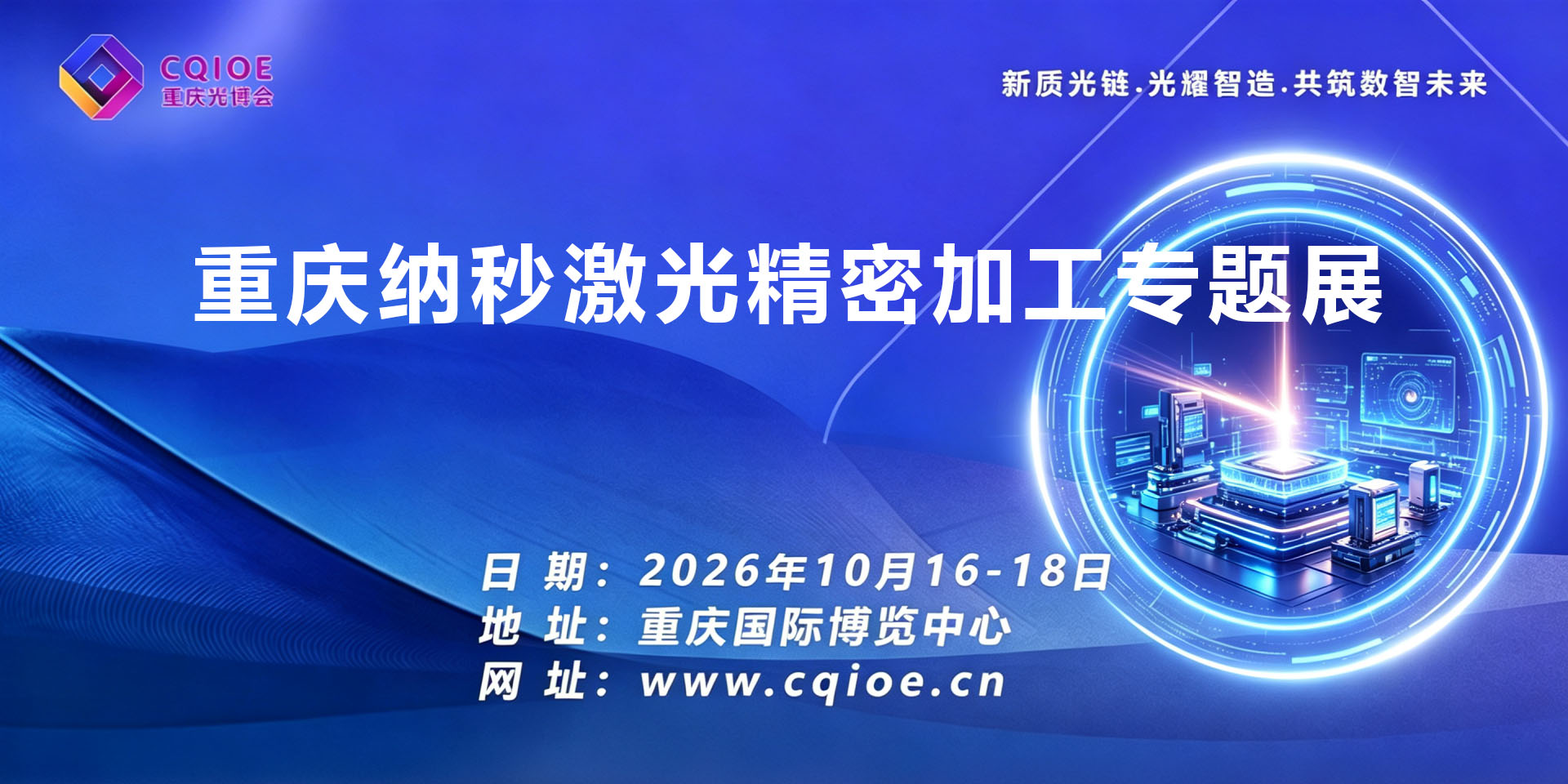 CQIOE
重庆光博会

新质光链.光耀智造.共筑数智未来

重庆纳秒激光精密加工专题展

日 期：2026年10月16-18日
地 址：重庆国际博览中心
网 址：www.cqioe.cn